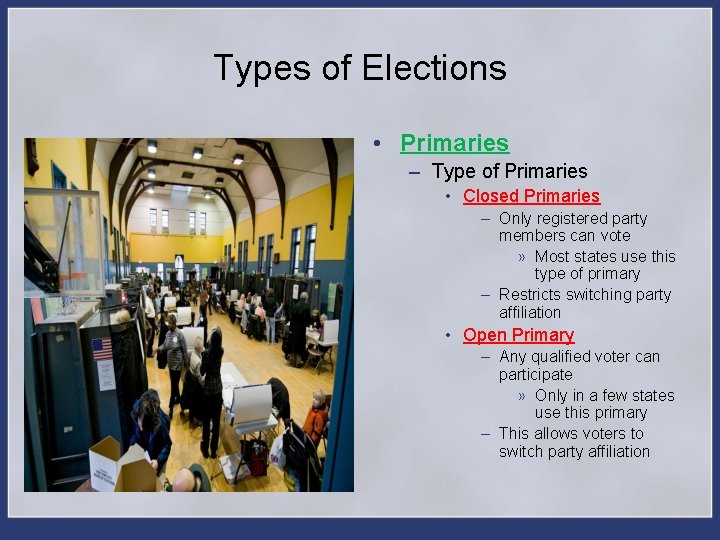 Types of Elections

• Primaries
  – Type of Primaries
    • Closed Primaries
      – Only registered party members can vote
        » Most states use this type of primary
      – Restricts switching party affiliation
    • Open Primary
      – Any qualified voter can participate
        » Only in a few states use this primary
      – This allows voters to switch party affiliation